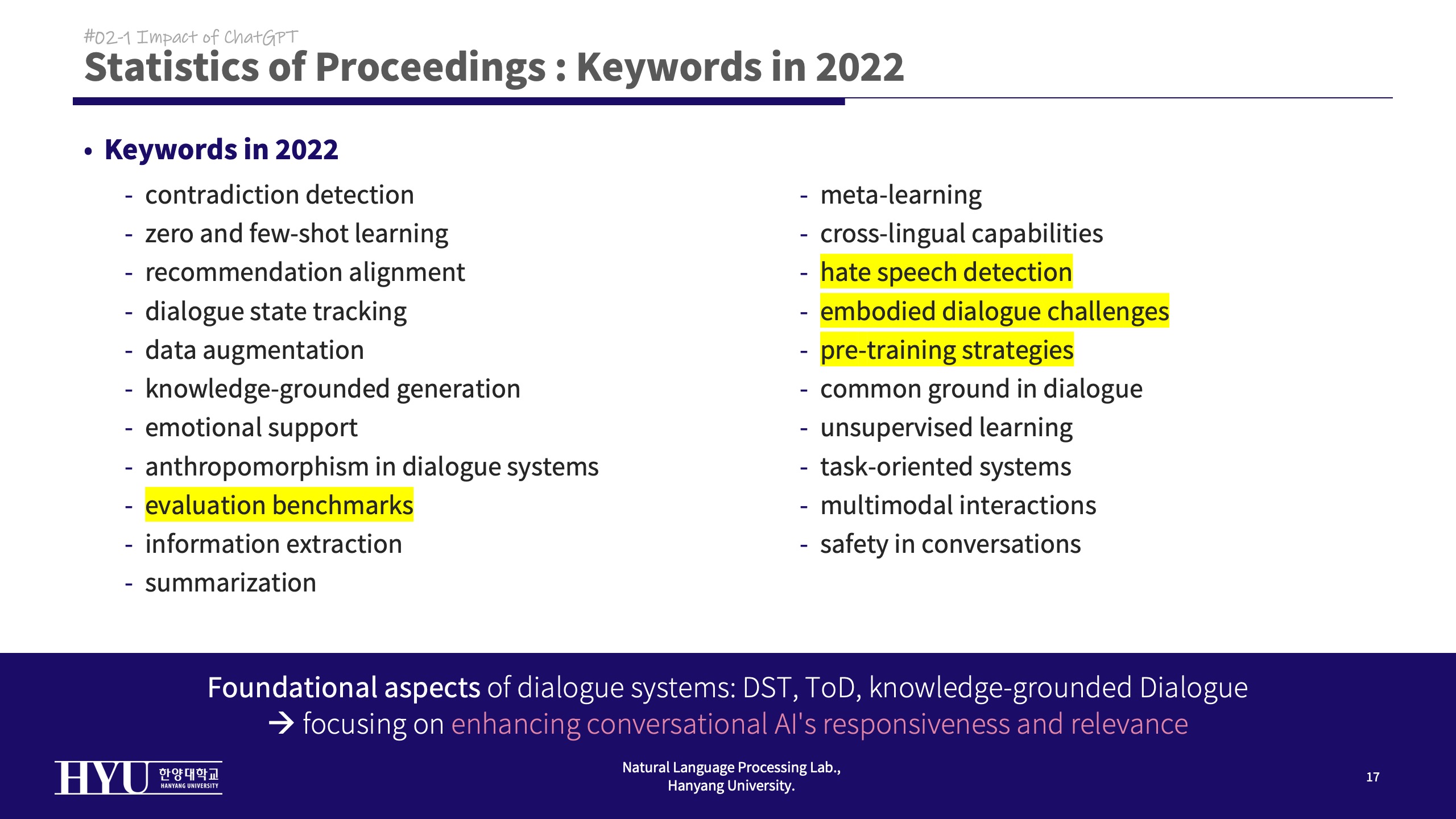 #02-1 Impact of ChatGPT
Statistics of Proceedings : Keywords in 2022

• Keywords in 2022
- contradiction detection
- zero and few-shot learning
- recommendation alignment
- dialogue state tracking
- data augmentation
- knowledge-grounded generation
- emotional support
- anthropomorphism in dialogue systems
- evaluation benchmarks
- information extraction
- summarization

- meta-learning
- cross-lingual capabilities
- hate speech detection
- embodied dialogue challenges
- pre-training strategies
- common ground in dialogue
- unsupervised learning
- task-oriented systems
- multimodal interactions
- safety in conversations

Foundational aspects of dialogue systems: DST, ToD, knowledge-grounded Dialogue
→ focusing on enhancing conversational AI's responsiveness and relevance

HYU 한양대학교 HANYANG UNIVERSITY

Natural Language Processing Lab., Hanyang University.

17